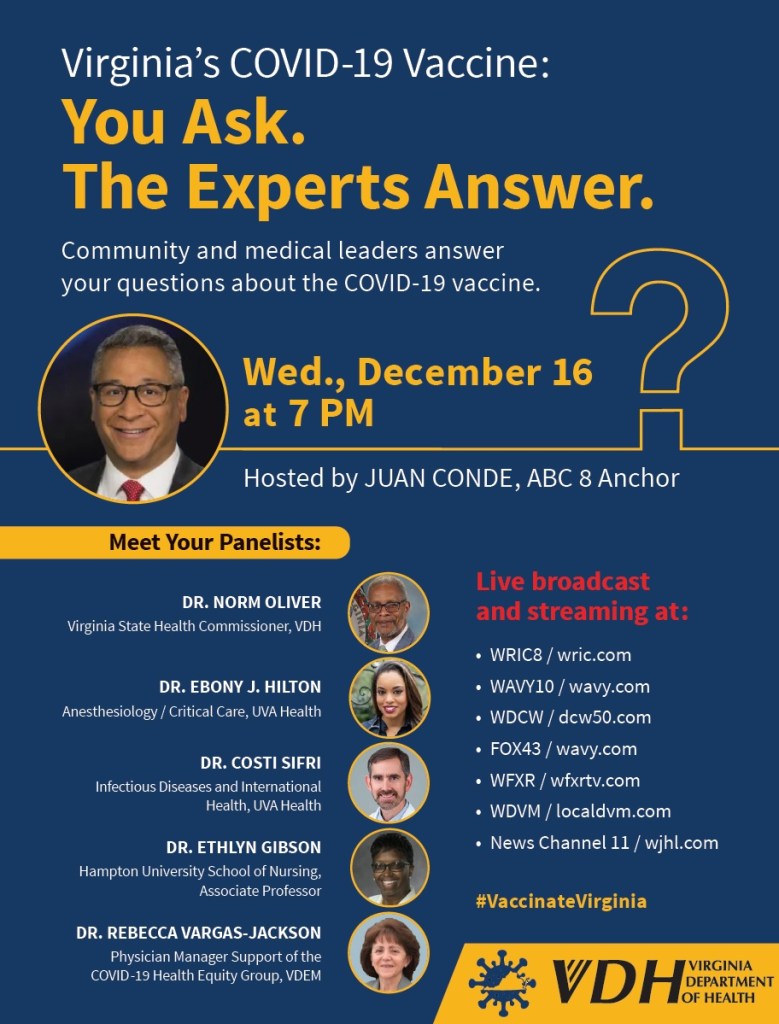 Virginia's COVID-19 Vaccine:

You Ask.
The Experts Answer.

Community and medical leaders answer your questions about the COVID-19 vaccine.

?

Wed., December 16 at 7 PM

Hosted by JUAN CONDE, ABC 8 Anchor

Meet Your Panelists:

DR. NORM OLIVER
Virginia State Health Commissioner, VDH

DR. EBONY J. HILTON
Anesthesiology / Critical Care, UVA Health

DR. COSTI SIFRI
Infectious Diseases and International Health, UVA Health

DR. ETHLYN GIBSON
Hampton University School of Nursing, Associate Professor

DR. REBECCA VARGAS-JACKSON
Physician Manager Support of the COVID-19 Health Equity Group, VDEM

Live broadcast and streaming at:

• WRIC8 / wric.com
• WAVY10 / wavy.com
• WDCW / dcw50.com
• FOX43 / wavy.com
• WFXR / wfxrtv.com
• WDVM / localdvm.com
• News Channel 11 / wjhl.com

#VaccinateVirginia

VDH VIRGINIA DEPARTMENT OF HEALTH